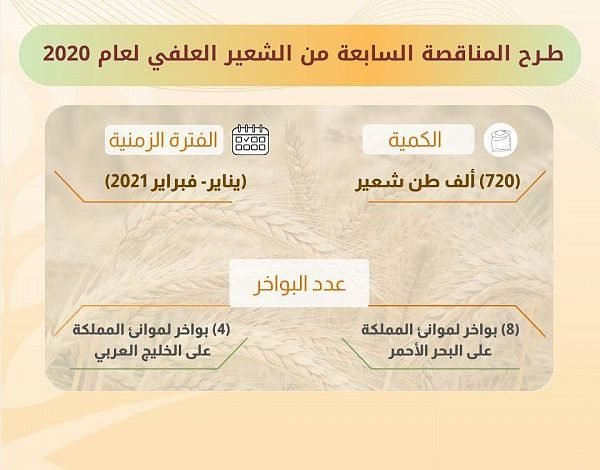 طرح المناقصة السابعة من الشعير العلفي لعام 2020

الكمية

(720) ألف طن شعير

الفترة الزمنية

(يناير- فبراير 2021)

عدد البواخر

(8) بواخر لموانئ المملكة على البحر الأحمر

(4) بواخر لموانئ المملكة على الخليج العربي